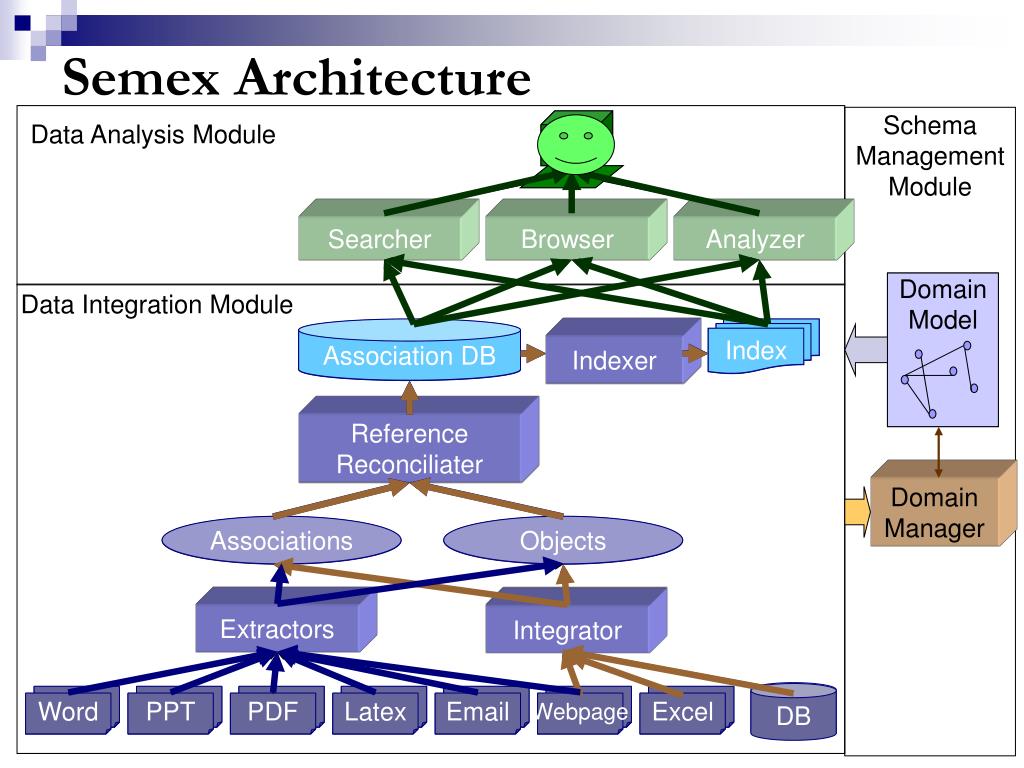 Semex Architecture

Data Analysis Module

Searcher Browser Analyzer

Data Integration Module

Association DB Indexer Index

Reference Reconciliater

Associations Objects

Extractors Integrator

Word PPT PDF Latex Email Webpage Excel DB

Schema Management Module

Domain Model

Domain Manager